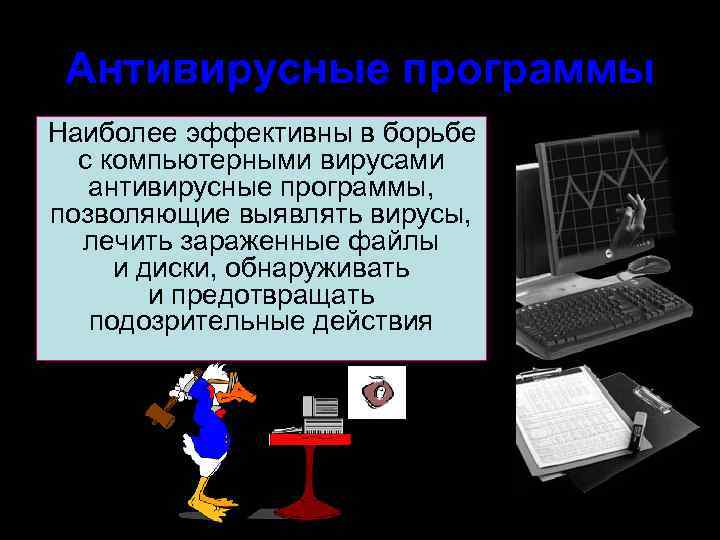 Антивирусные программы

Наиболее эффективны в борьбе с компьютерными вирусами антивирусные программы, позволяющие выявлять вирусы, лечить зараженные файлы и диски, обнаруживать и предотвращать подозрительные действия